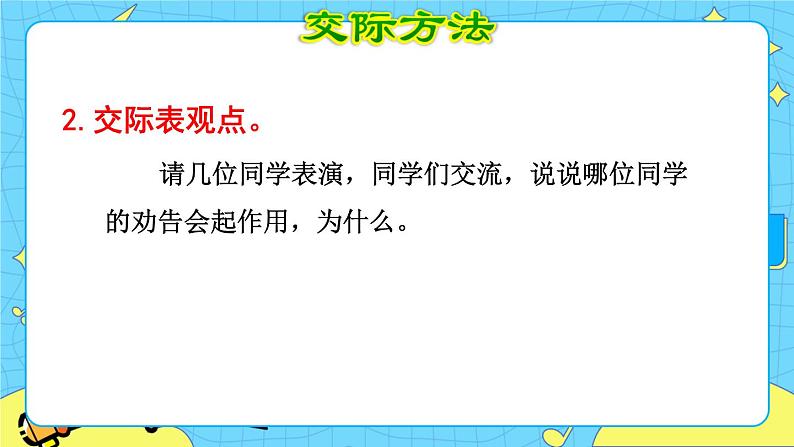 交际方法

2. 交际表观点。

请几位同学表演，同学们交流，说说哪位同学的劝告会起作用，为什么。